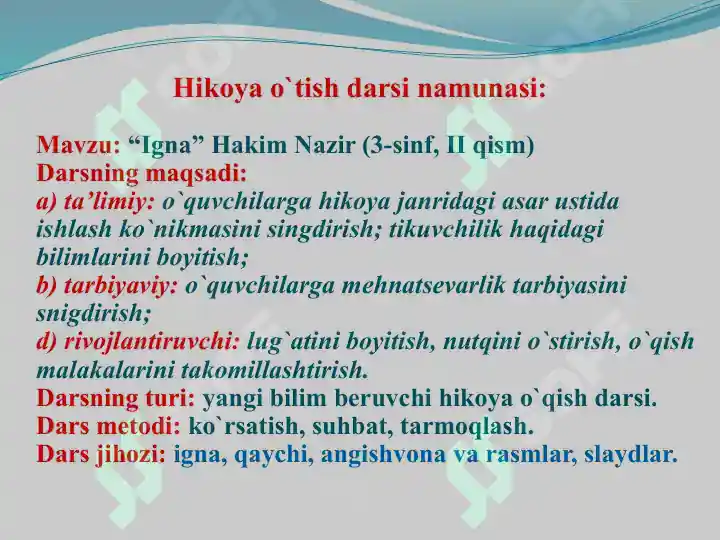 Hikoya o`tish darsi namunasi:

Mavzu: “Igna” Hakim Nazir (3-sinf, II qism)
Darsning maqsadi:
a) ta’limiy: o`quvchilarga hikoya janridagi asar ustida ishlash ko`nikmasini singdirish; tikuvchilik haqidagi bilimlarini boyitish;
b) tarbiyaviy: o`quvchilarga mehnatsevarlik tarbiyasini snigdirish;
d) rivojlantiruvchi: lug`atini boyitish, nutqini o`stirish, o`qish malakalarini takomillashtirish.
Darsning turi: yangi bilim beruvchi hikoya o`qish darsi.
Dars metodi: ko`rsatish, suhbat, tarmoqlash.
Dars jihozi: igna, qaychi, angishvona va rasmlar, slaydlar.